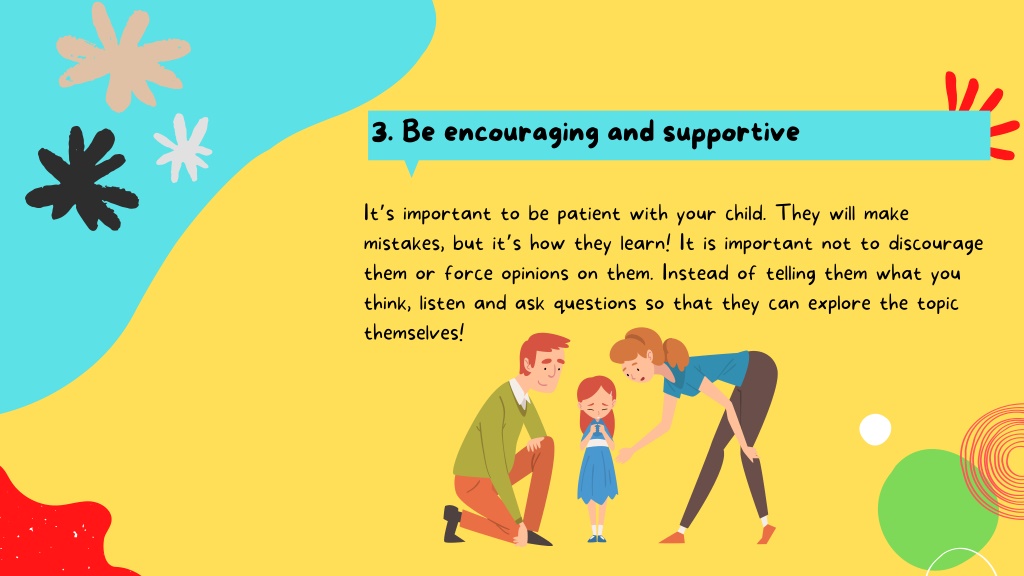 3. Be encouraging and supportive

It's important to be patient with your child. They will make mistakes, but it's how they learn! It is important not to discourage them or force opinions on them. Instead of telling them what you think, listen and ask questions so that they can explore the topic themselves!